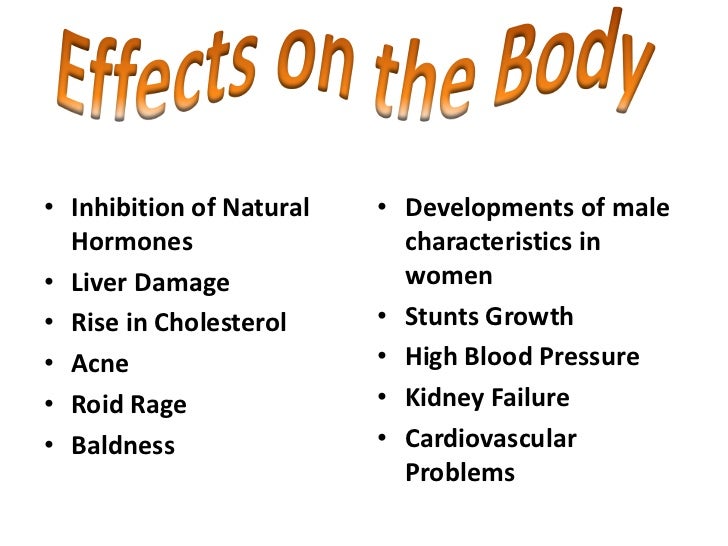 Effects on the Body

• Inhibition of Natural Hormones
• Liver Damage
• Rise in Cholesterol
• Acne
• Roid Rage
• Baldness

• Developments of male characteristics in women
• Stunts Growth
• High Blood Pressure
• Kidney Failure
• Cardiovascular Problems